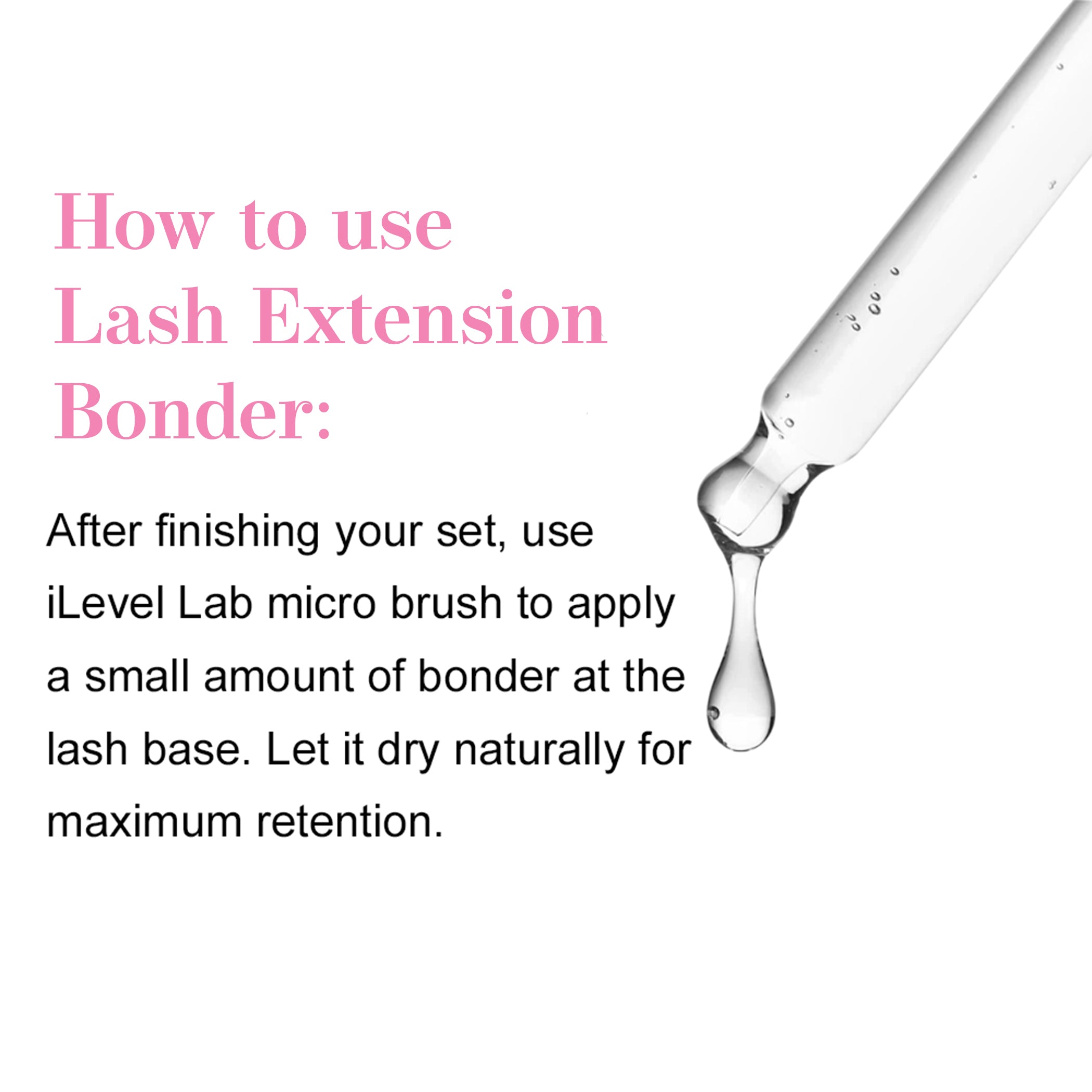 How to use Lash Extension Bonder:

After finishing your set, use iLevel Lab micro brush to apply a small amount of bonder at the lash base. Let it dry naturally for maximum retention.